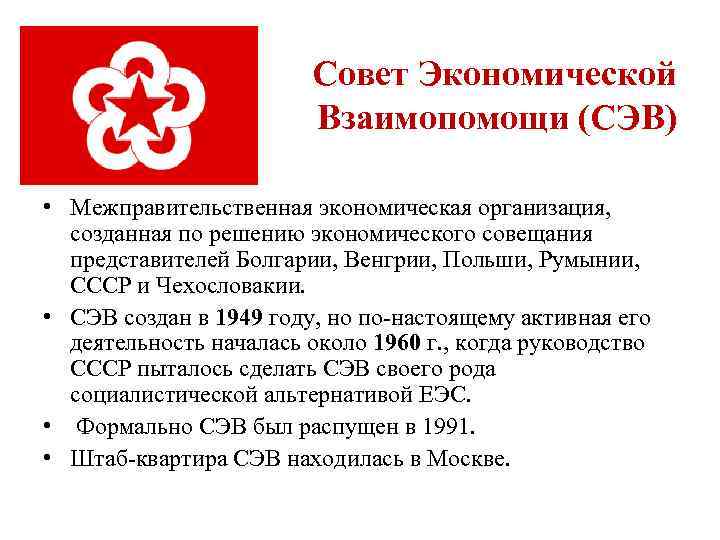 Совет Экономической Взаимопомощи (СЭВ)

• Межправительственная экономическая организация, созданная по решению экономического совещания представителей Болгарии, Венгрии, Польши, Румынии, СССР и Чехословакии.

• СЭВ создан в 1949 году, но по-настоящему активная его деятельность началась около 1960 г., когда руководство СССР пыталось сделать СЭВ своего рода социалистической альтернативой ЕЭС.

• Формально СЭВ был распущен в 1991.

• Штаб-квартира СЭВ находилась в Москве.